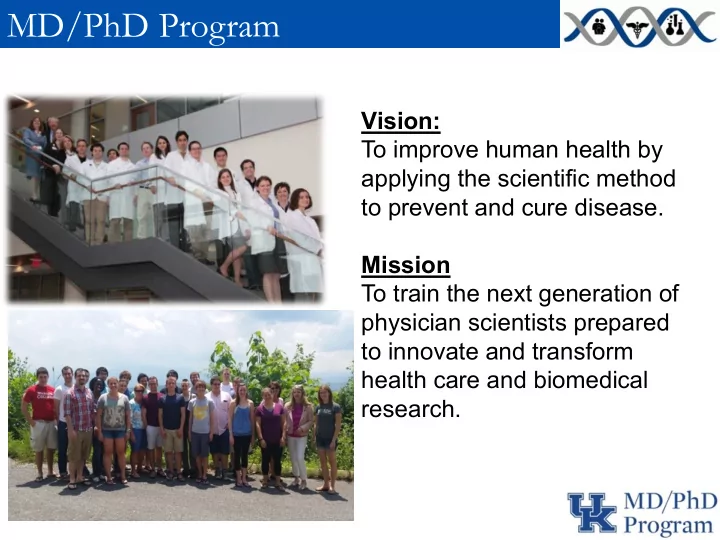 MD/PhD Program

Vision:
To improve human health by applying the scientific method to prevent and cure disease.

Mission
To train the next generation of physician scientists prepared to innovate and transform health care and biomedical research.

UK MD/PhD Program